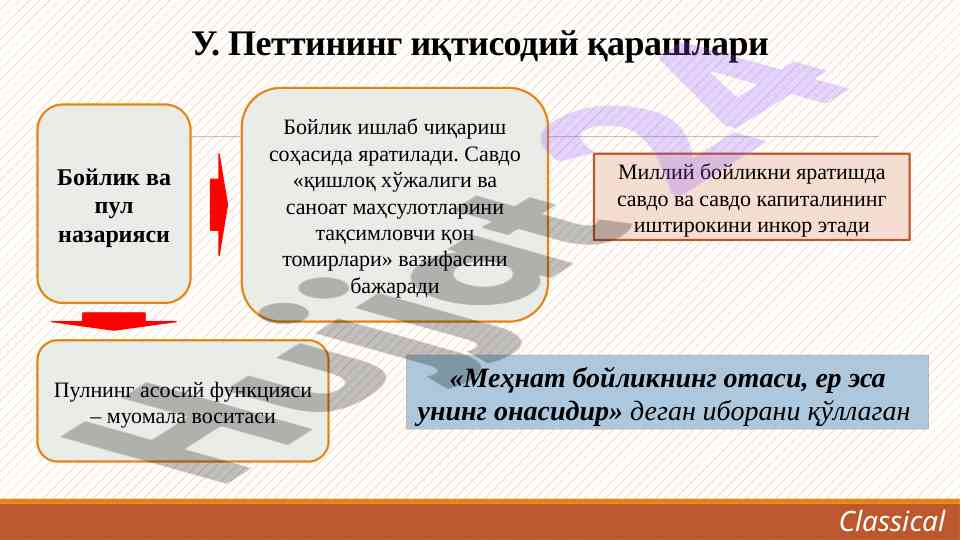 У. Петтининг иқтисодий қарашлари

Бойлик ва пул назарияси

Бойлик ишлаб чиқариш соҳасида яратилади. Савдо «қишлоқ хўжалиги ва саноат маҳсулотларини тақсимловчи қон томирлари» вазифасини бажаради

Миллий бойликни яратишда савдо ва савдо капиталининг иштирокини инкор этади

Пулнинг асосий функцияси – муомала воситаси

«Меҳнат бойликнинг отаси, ер эса унинг онасидир» деган иборани қўллаган

Hujjat24

Classical